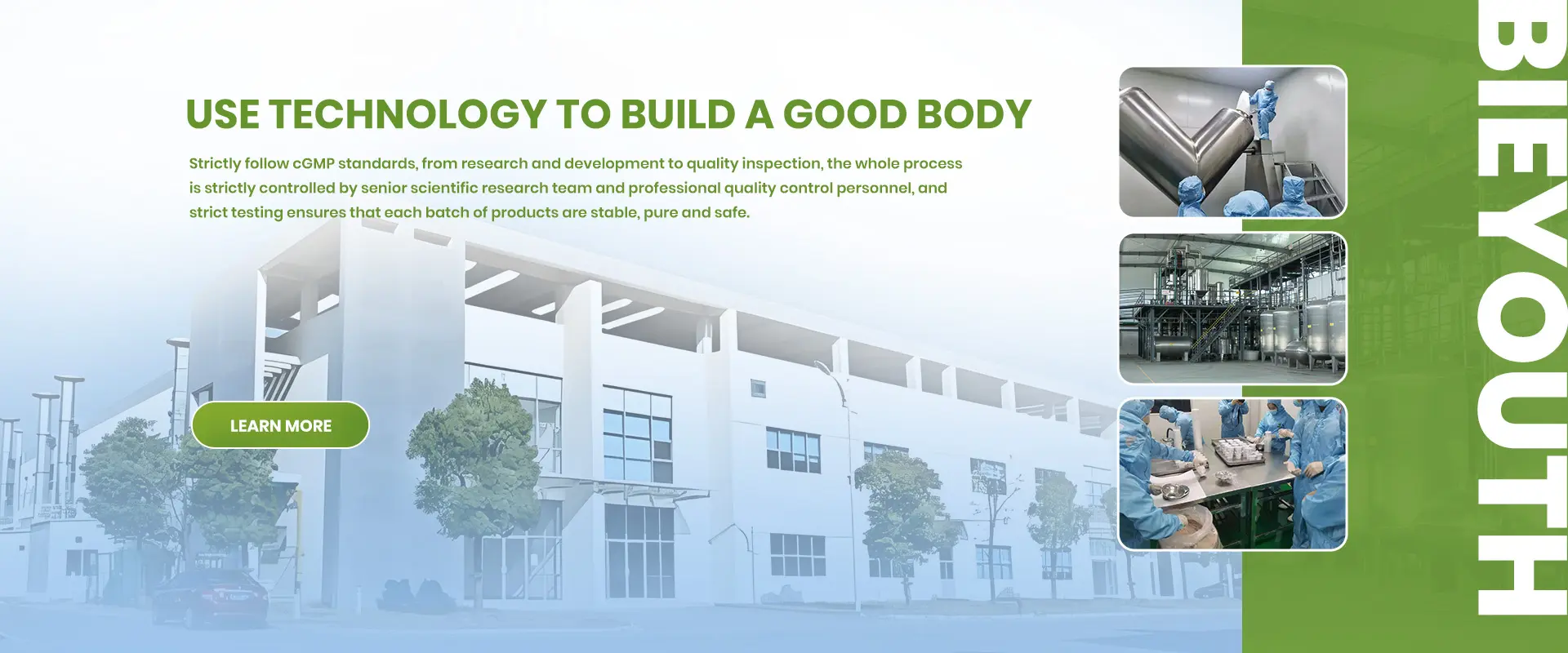 USE TECHNOLOGY TO BUILD A GOOD BODY

Strictly follow cGMP standards, from research and development to quality inspection, the whole process is strictly controlled by senior scientific research team and professional quality control personnel, and strict testing ensures that each batch of products are stable, pure and safe.

LEARN MORE

BIEYOUTH